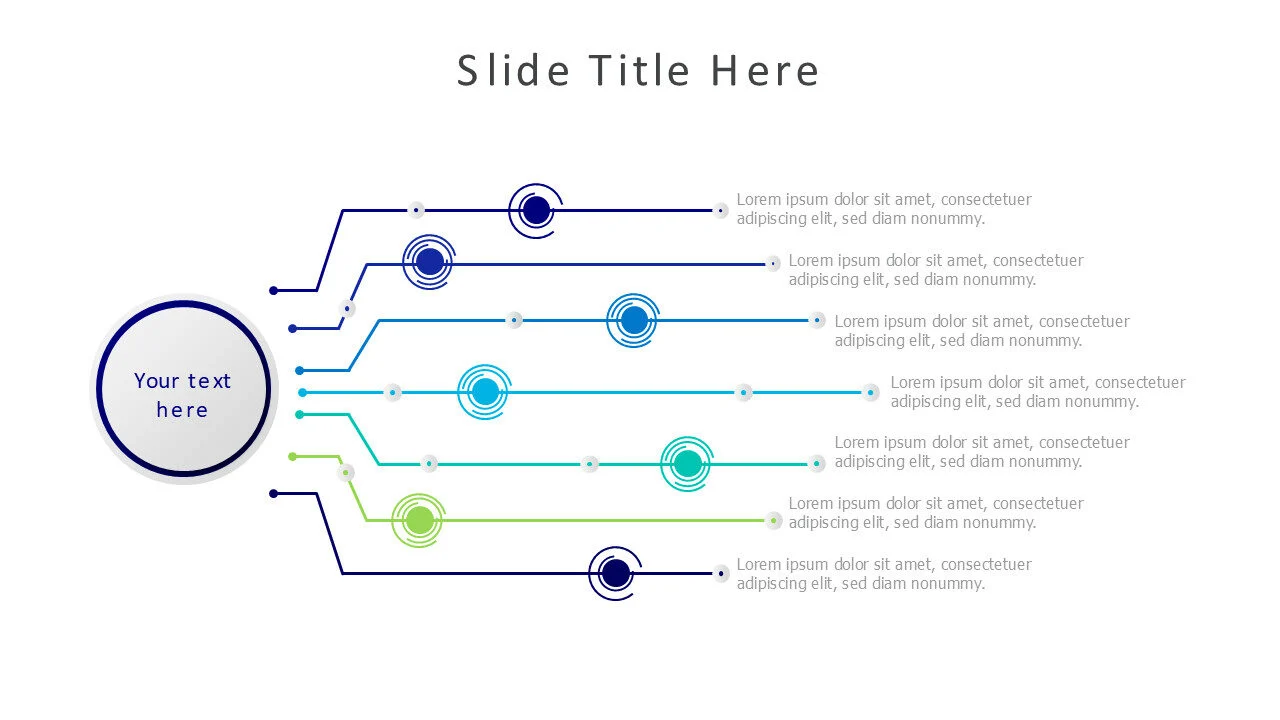 Slide Title Here

Your text here

Lorem ipsum dolor sit amet, consectetuer adipiscing elit, sed diam nonummy.

Lorem ipsum dolor sit amet, consectetuer adipiscing elit, sed diam nonummy.

Lorem ipsum dolor sit amet, consectetuer adipiscing elit, sed diam nonummy.

Lorem ipsum dolor sit amet, consectetuer adipiscing elit, sed diam nonummy.

Lorem ipsum dolor sit amet, consectetuer adipiscing elit, sed diam nonummy.

Lorem ipsum dolor sit amet, consectetuer adipiscing elit, sed diam nonummy.

Lorem ipsum dolor sit amet, consectetuer adipiscing elit, sed diam nonummy.